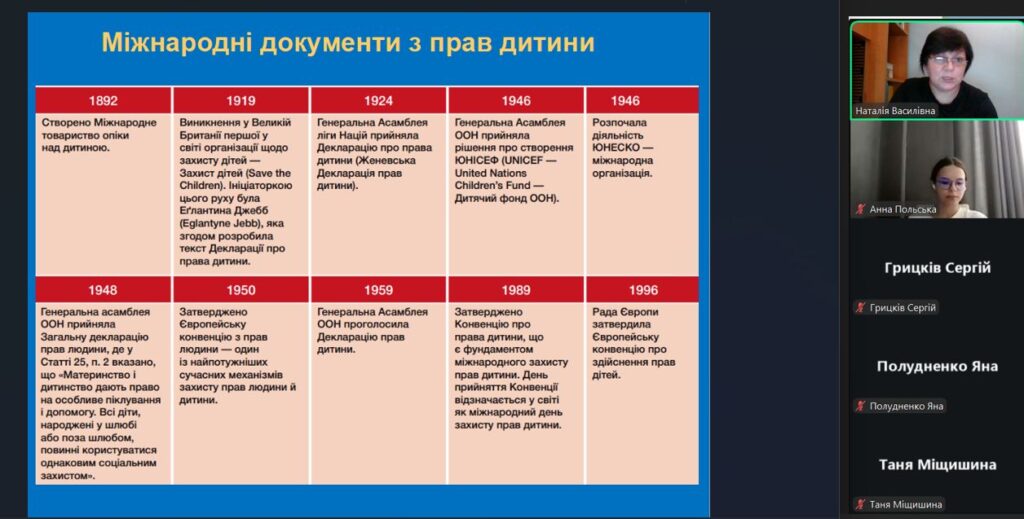 Міжнародні документи з прав дитини

| 1892 | 1919 | 1924 | 1946 | 1946 |
|---|---|---|---|---|
| Створено Міжнародне товариство опіки над дитиною. | Виникнення у Великій Британії першої у світі організації щодо захисту дітей — Захист дітей (Save the Children). Ініціаторкою цього руху була Еґлантина Джебб (Eglantyne Jebb), яка згодом розробила текст Декларації про права дитини. | Генеральна Асамблея ліги Націй прийняла Декларацію про права дитини (Женевська Декларація прав дитини). | Генеральна Асамблея ООН прийняла рішення про створення ЮНІСЕФ (UNICEF — United Nations Children's Fund — Дитячий фонд ООН). | Розпочала діяльність ЮНЕСКО — міжнародна організація. |

| 1948 | 1950 | 1959 | 1989 | 1996 |
|---|---|---|---|---|
| Генеральна асамблея ООН прийняла Загальну декларацію прав людини, де у Статті 25, п. 2 вказано, що «Материнство і дитинство дають право на особливе піклування і допомогу. Всі діти, народжені у шлюбі або поза шлюбом, повинні користуватися однаковим соціальним захистом». | Затверджено Європейську конвенцію з прав людини — один із найпотужніших сучасних механізмів захисту прав людини й дитини. | Генеральна Асамблея ООН проголосила Декларацію прав дитини. | Затверджено Конвенцію про права дитини, що є фундаментом міжнародного захисту прав дитини. День прийняття Конвенції відзначається у світі як міжнародний день захисту прав дитини. | Рада Європи затвердила Європейську конвенцію про здійснення прав дітей. |

Наталія Василівна
Анна Польська
Грицків Сергій
Грицків Сергій
Полудненко Яна
Полудненко Яна
Таня Міщишина
Таня Міщишина